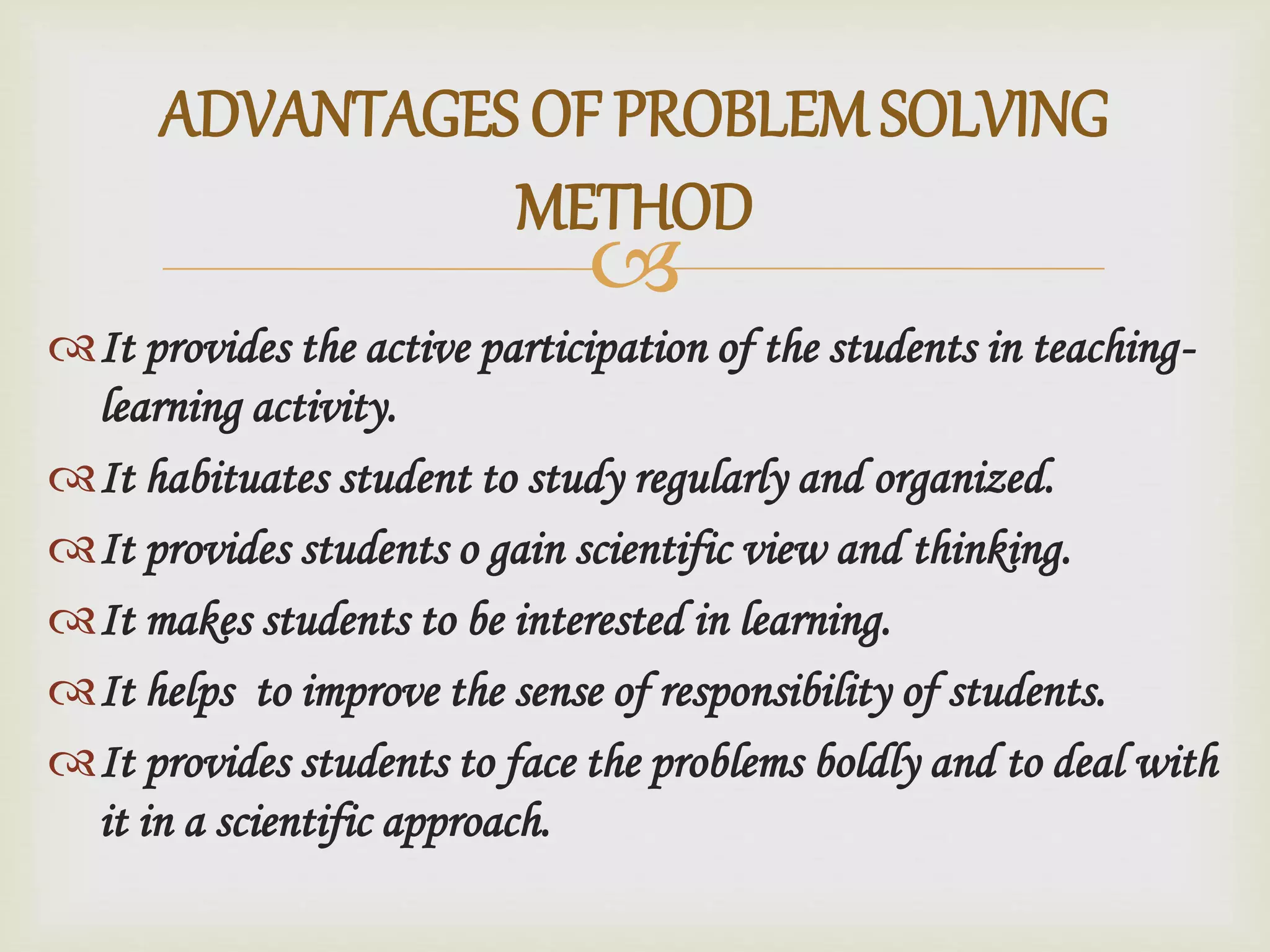 ADVANTAGES OF PROBLEM SOLVING METHOD

It provides the active participation of the students in teaching-learning activity.

It habituates student to study regularly and organized.

It provides students o gain scientific view and thinking.

It makes students to be interested in learning.

It helps  to improve the sense of responsibility of students.

It provides students to face the problems boldly and to deal with it in a scientific approach.